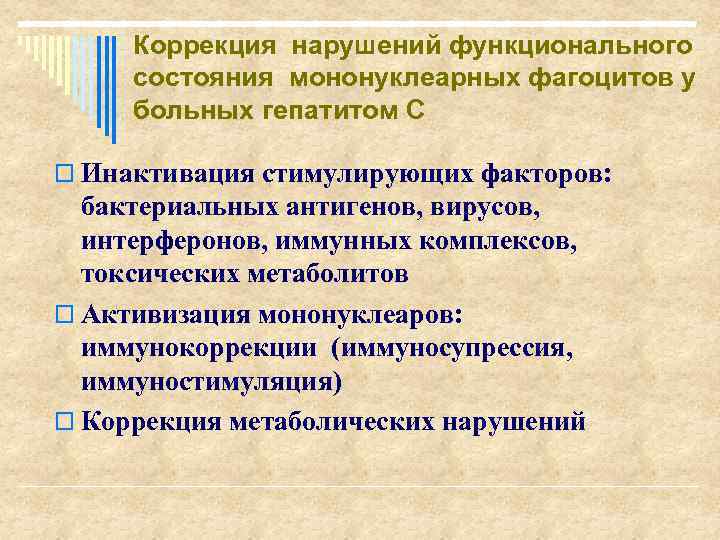 Коррекция нарушений функционального состояния мононуклеарных фагоцитов у больных гепатитом С

Инактивация стимулирующих факторов: бактериальных антигенов, вирусов, интерферонов, иммунных комплексов, токсических метаболитов

Активизация мононуклеаров: иммунокоррекции (иммуносупрессия, иммуностимуляция)

Коррекция метаболических нарушений